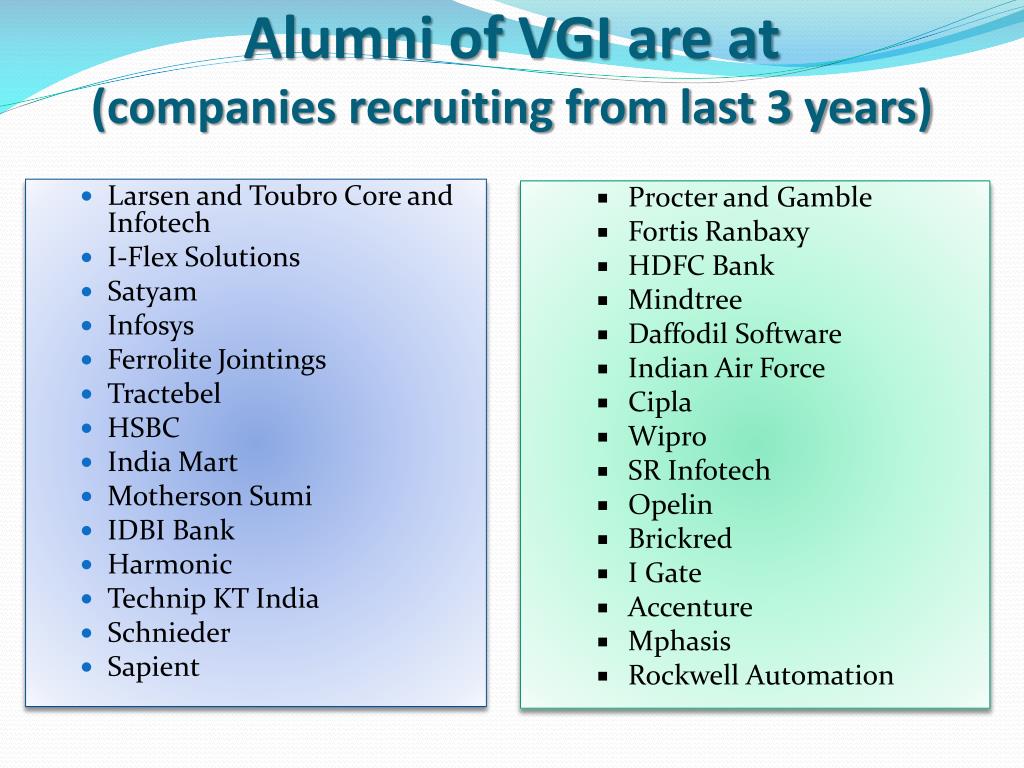 Alumni of VGI are at
(companies recruiting from last 3 years)

- Larsen and Toubro Core and Infotech
- I-Flex Solutions
- Satyam
- Infosys
- Ferrolite Jointings
- Tractebel
- HSBC
- India Mart
- Motherson Sumi
- IDBI Bank
- Harmonic
- Technip KT India
- Schnieder
- Sapient

- Procter and Gamble
- Fortis Ranbaxy
- HDFC Bank
- Mindtree
- Daffodil Software
- Indian Air Force
- Cipla
- Wipro
- SR Infotech
- Opelin
- Brickred
- I Gate
- Accenture
- Mphasis
- Rockwell Automation